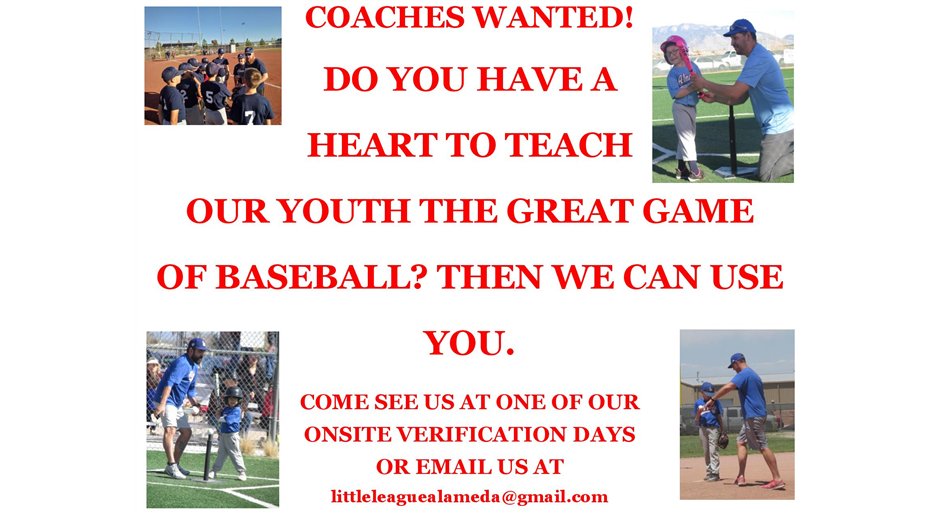 COACHES WANTED!
DO YOU HAVE A
HEART TO TEACH
OUR YOUTH THE GREAT GAME
OF BASEBALL? THEN WE CAN USE
YOU.

COME SEE US AT ONE OF OUR
ONSITE VERIFICATION DAYS
OR EMAIL US AT
littleleaguealameda@gmail.com